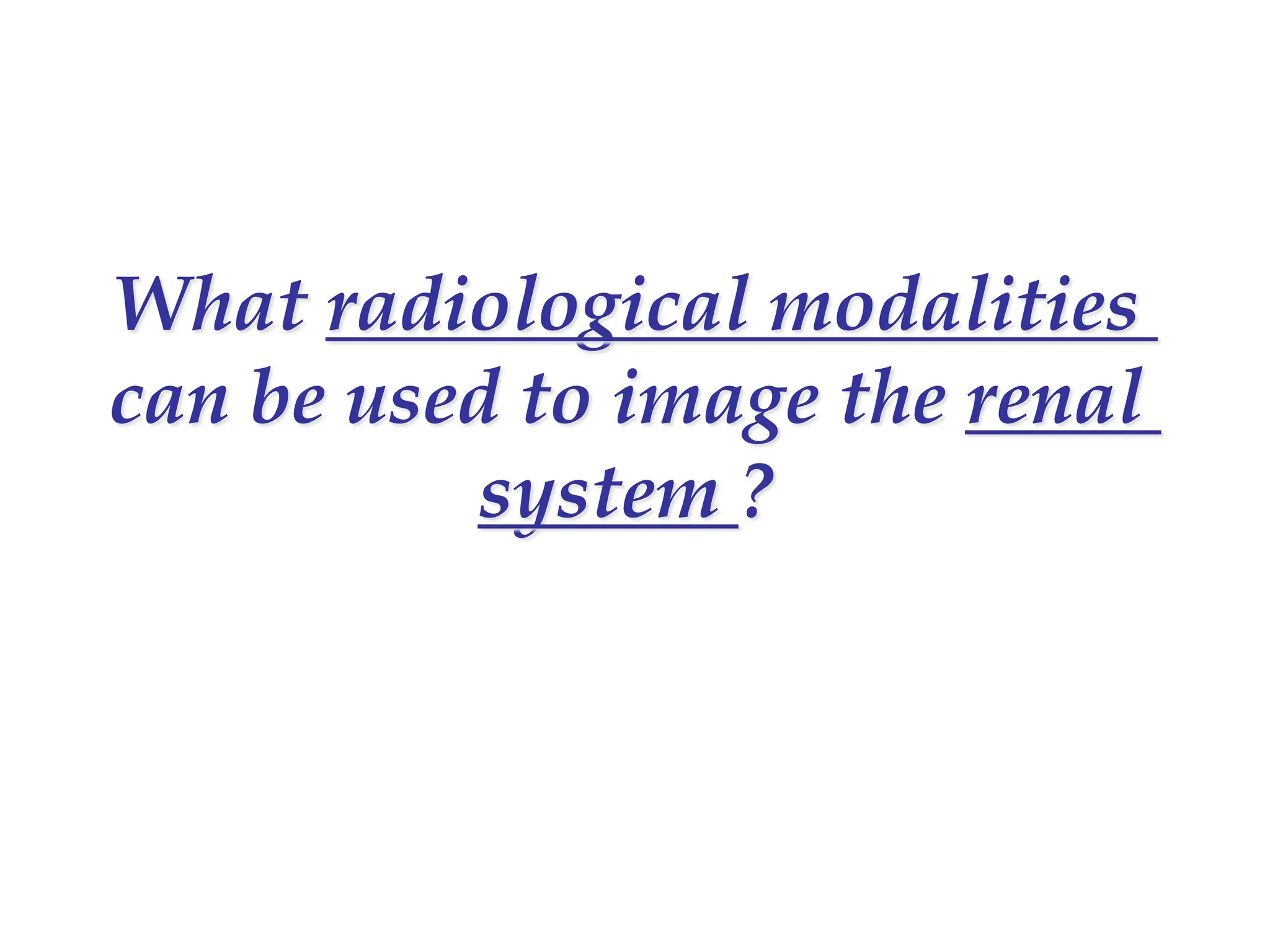 What radiological modalities can be used to image the renal system ?